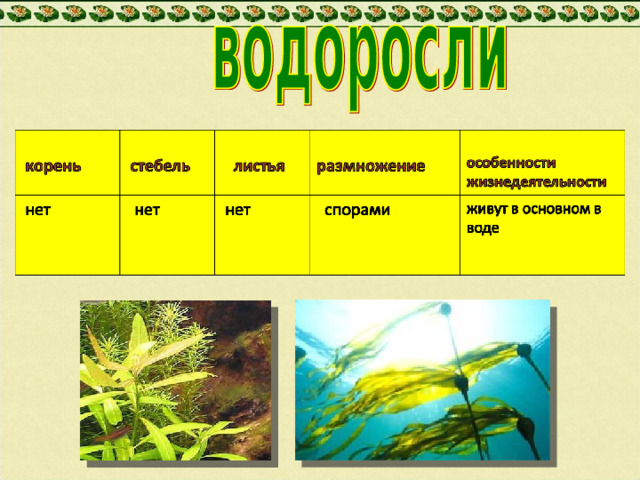 водоросли

| корень | стебель | листья | размножение | особенности жизнедеятельности |
|---|---|---|---|---|
| нет | нет | нет | спорами | живут в основном в воде |